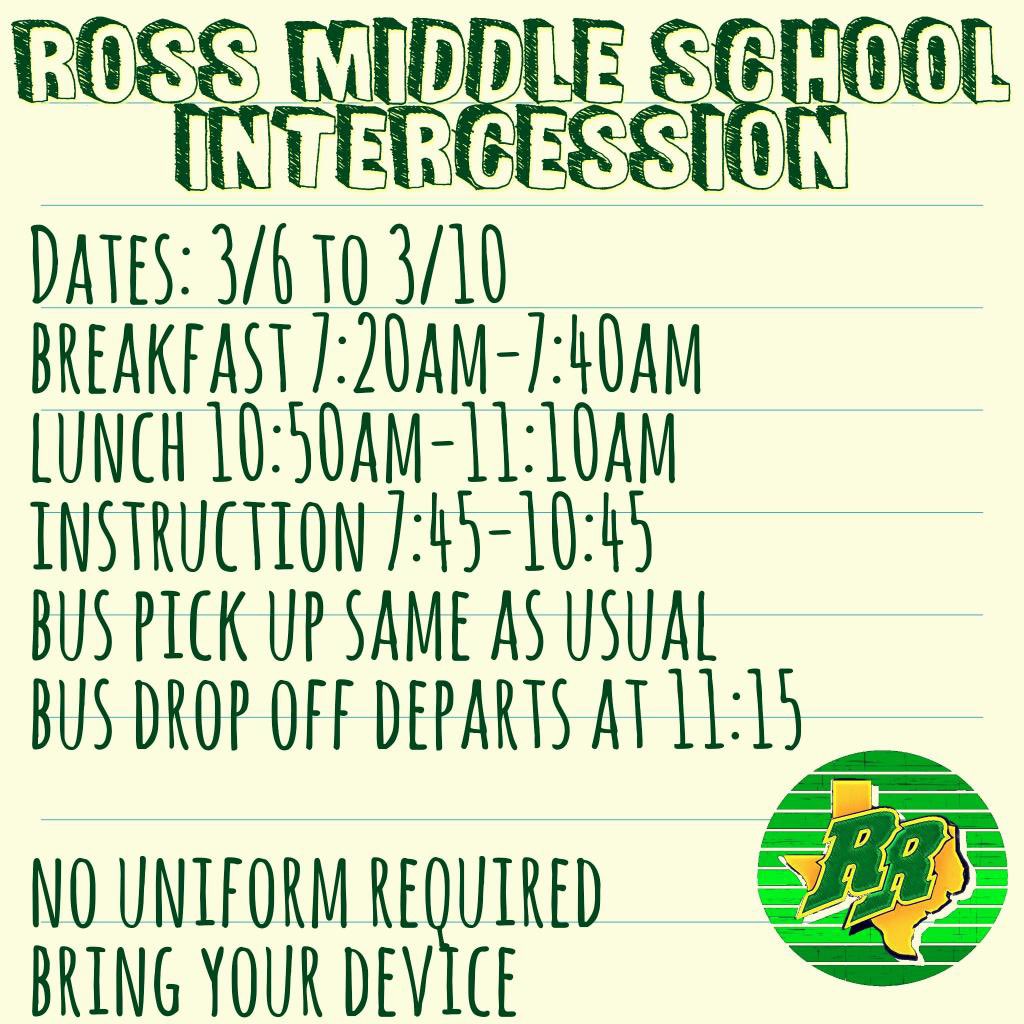 ROSS MIDDLE SCHOOL INTERCESSION

DATES: 3/6 TO 3/10
BREAKFAST 7:20AM-7:40AM
LUNCH 10:50AM-11:10AM
INSTRUCTION 7:45-10:45
BUS PICK UP SAME AS USUAL
BUS DROP OFF DEPARTS AT 11:15

NO UNIFORM REQUIRED
BRING YOUR DEVICE

RR